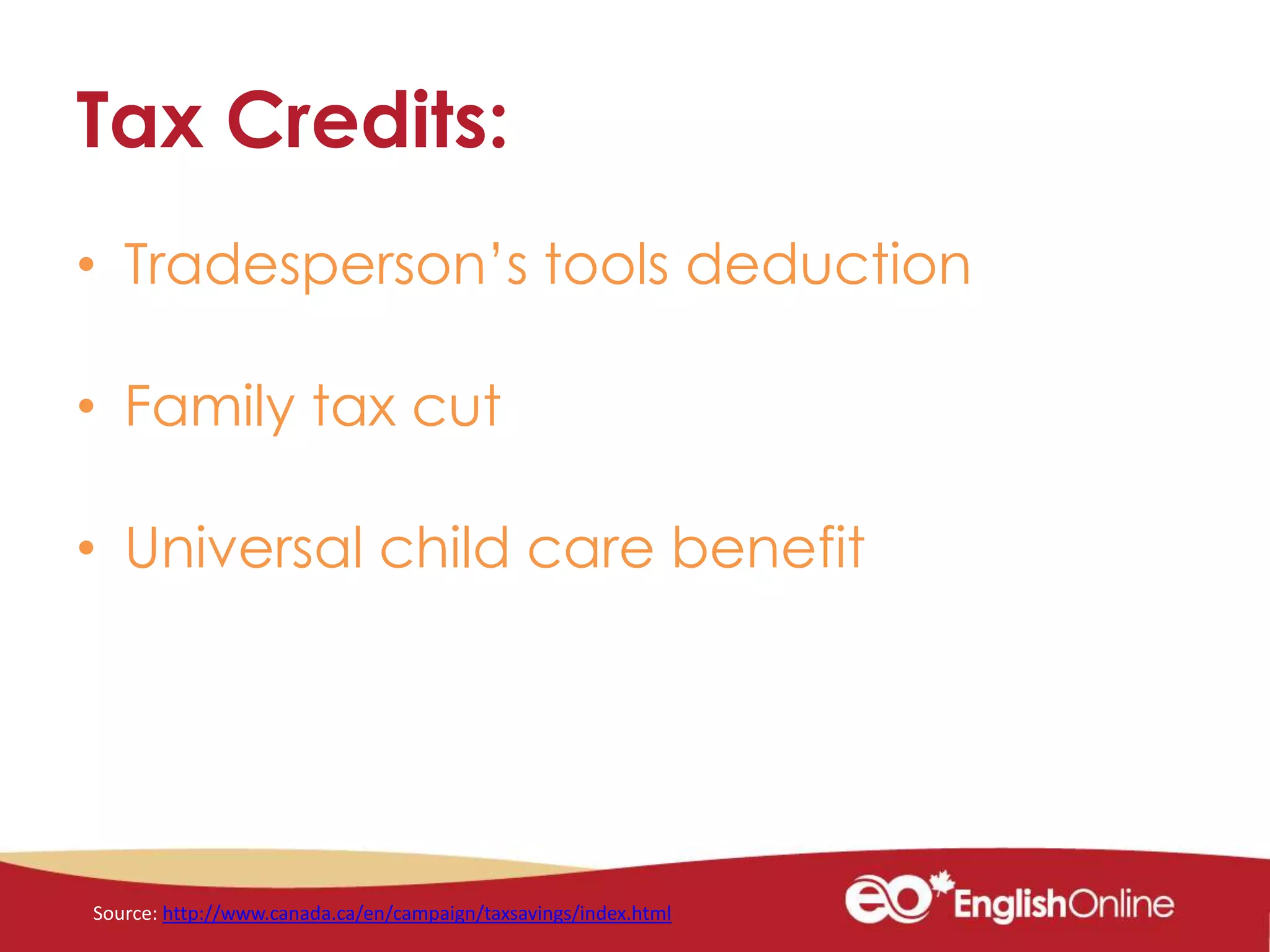 Tax Credits:

• Tradesperson's tools deduction

• Family tax cut

• Universal child care benefit

Source: http://www.canada.ca/en/campaign/taxsavings/index.html

eo EnglishOnline